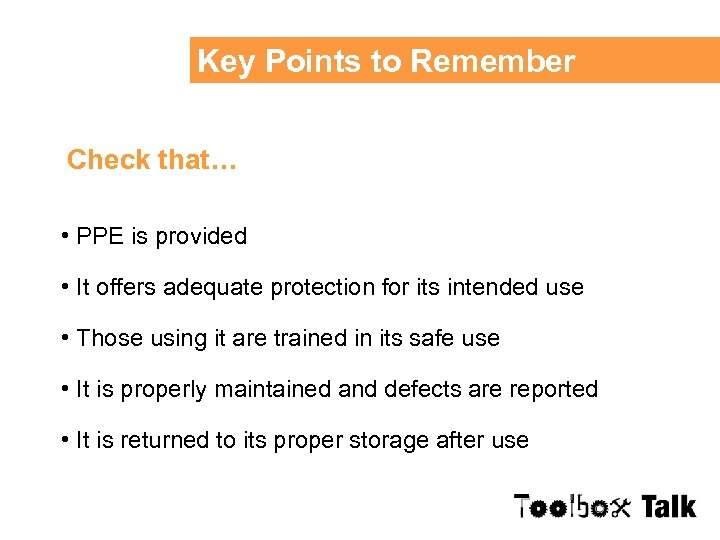 Key Points to Remember

Check that…

• PPE is provided

• It offers adequate protection for its intended use

• Those using it are trained in its safe use

• It is properly maintained and defects are reported

• It is returned to its proper storage after use

Toolbox Talk